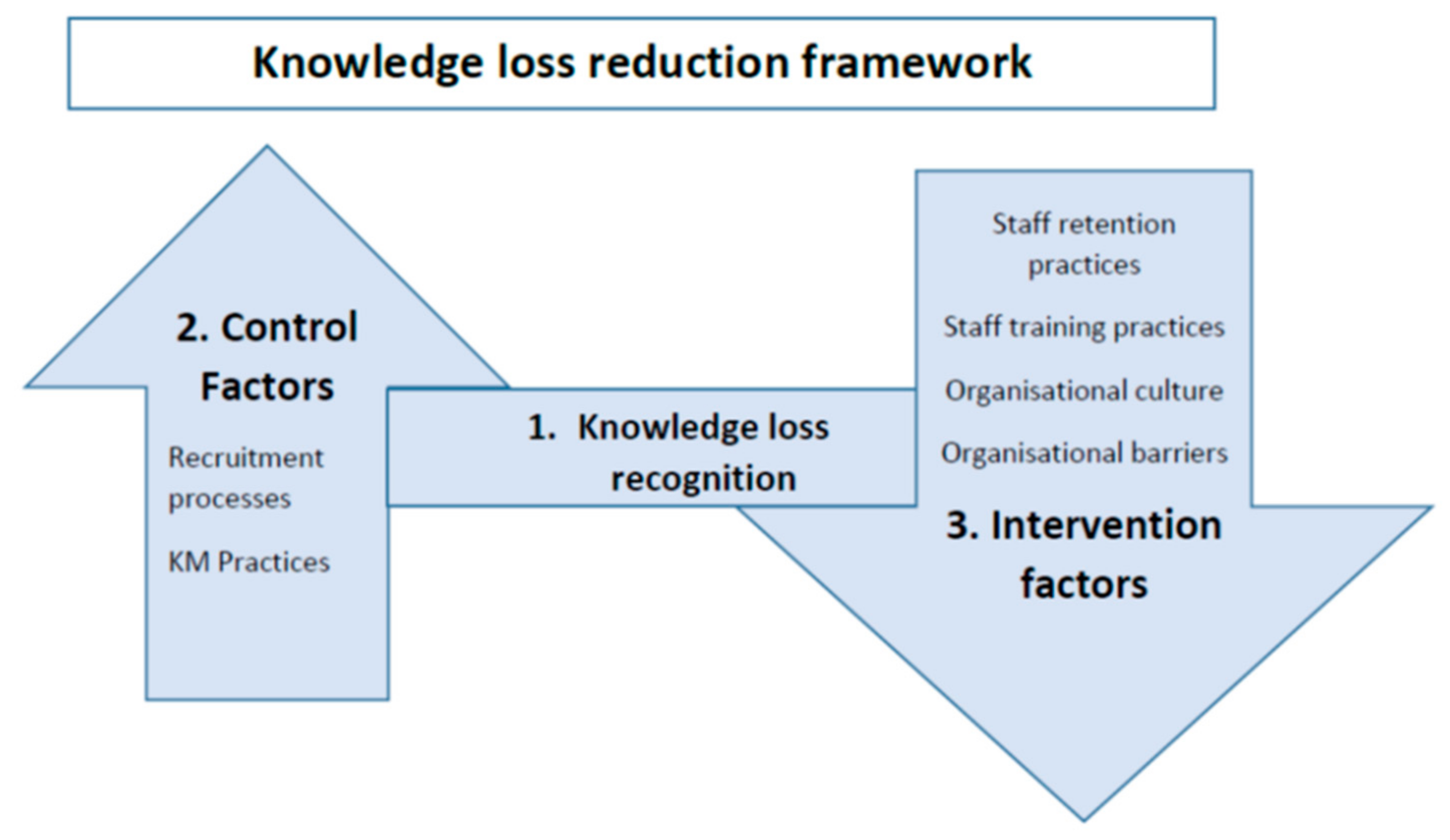 Knowledge loss reduction framework

2. Control Factors

Recruitment processes

KM Practices

1. Knowledge loss recognition

Staff retention practices

Staff training practices

Organisational culture

Organisational barriers

3. Intervention factors